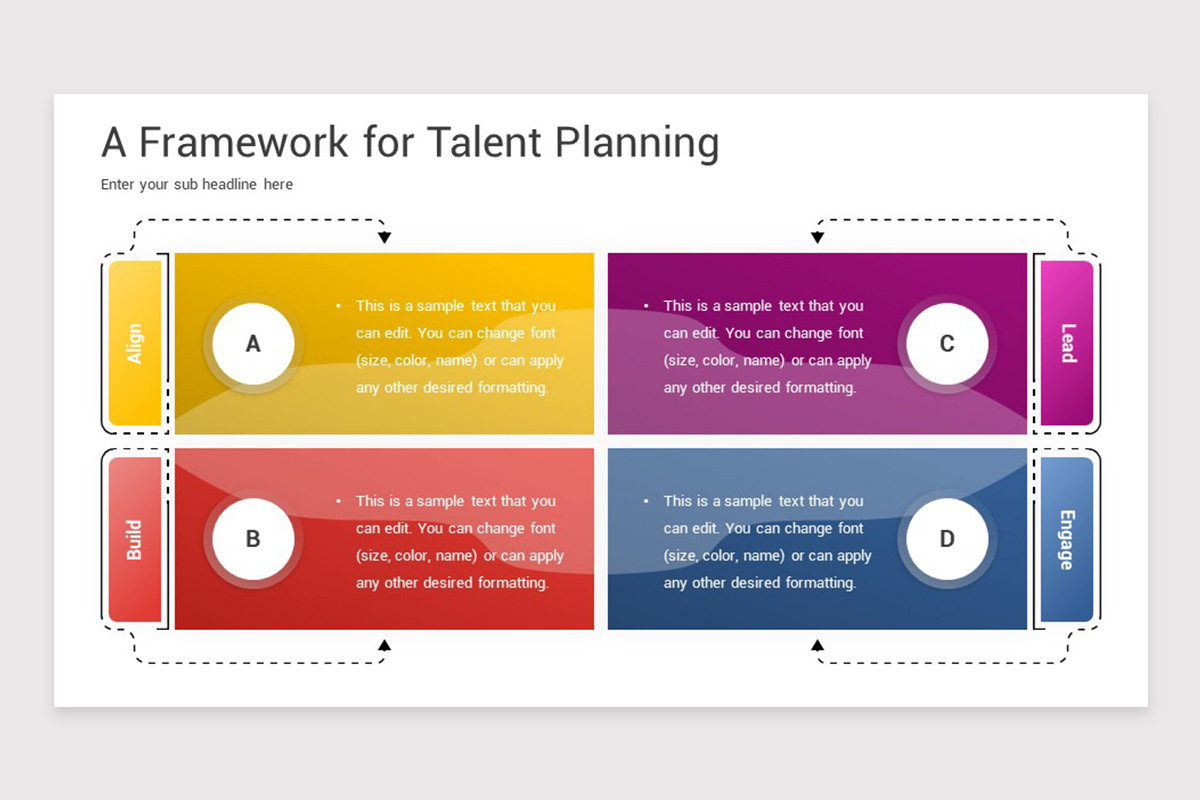 A Framework for Talent Planning

Enter your sub headline here

Align

A

• This is a sample text that you can edit. You can change font (size, color, name) or can apply any other desired formatting.

• This is a sample text that you can edit. You can change font (size, color, name) or can apply any other desired formatting.

C

Lead

Build

B

• This is a sample text that you can edit. You can change font (size, color, name) or can apply any other desired formatting.

• This is a sample text that you can edit. You can change font (size, color, name) or can apply any other desired formatting.

D

Engage